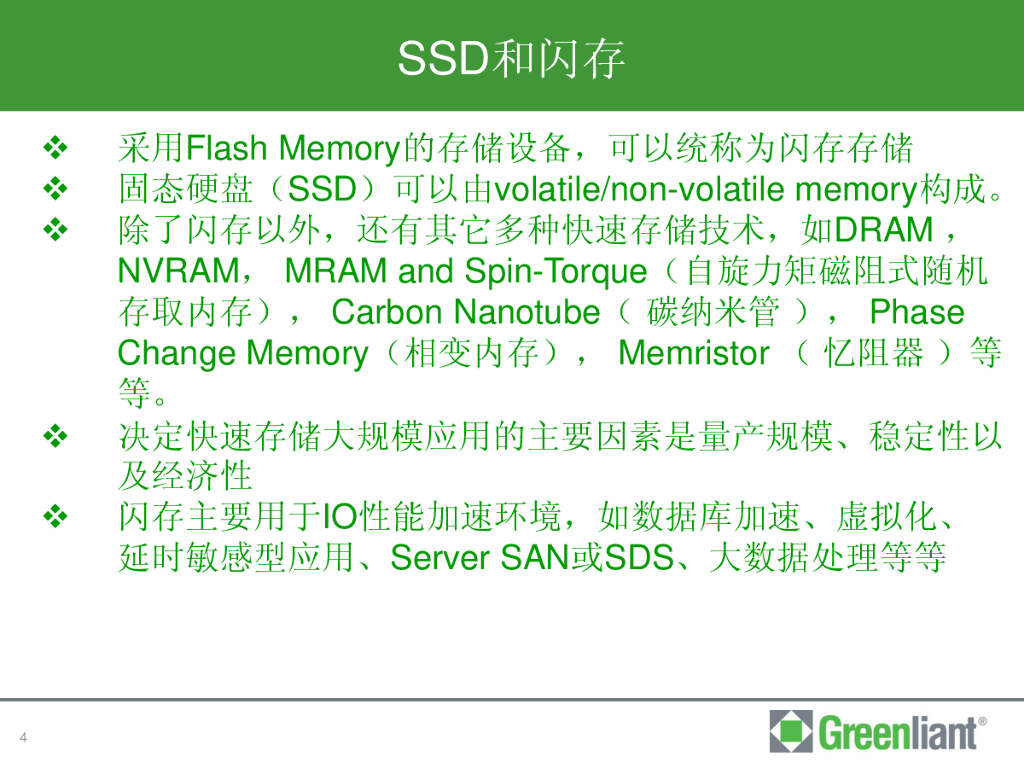 SSD和闪存

❖ 采用Flash Memory的存储设备，可以统称为闪存存储

❖ 固态硬盘（SSD）可以由volatile/non-volatile memory构成。

❖ 除了闪存以外，还有其它多种快速存储技术，如DRAM，NVRAM， MRAM and Spin-Torque（自旋力矩磁阻式随机存取内存）， Carbon Nanotube（ 碳纳米管 ）， Phase Change Memory（相变内存）， Memristor （ 忆阻器 ）等等。

❖ 决定快速存储大规模应用的主要因素是量产规模、稳定性以及经济性

❖ 闪存主要用于IO性能加速环境，如数据库加速、虚拟化、延时敏感型应用、Server SAN或SDS、大数据处理等等

4

Greenliant®